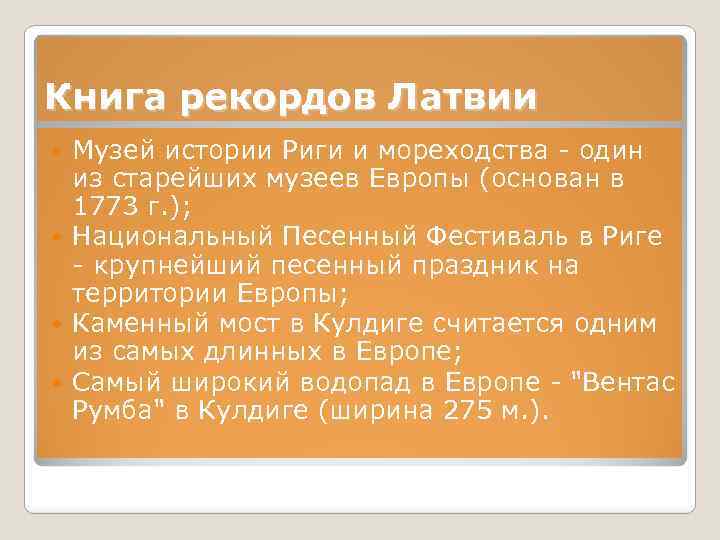 Книга рекордов Латвии

Музей истории Риги и мореходства - один из старейших музеев Европы (основан в 1773 г.);

Национальный Песенный Фестиваль в Риге - крупнейший песенный праздник на территории Европы;

Каменный мост в Кулдиге считается одним из самых длинных в Европе;

Самый широкий водопад в Европе - "Вентас Румба" в Кулдиге (ширина 275 м.).